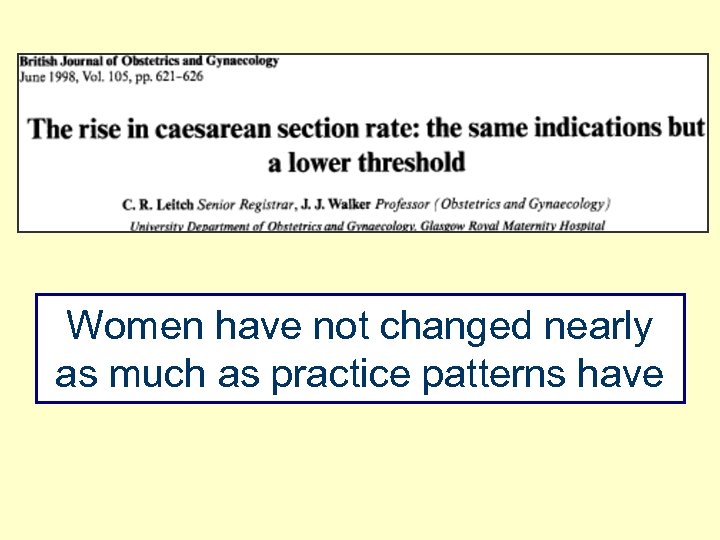 British Journal of Obstetrics and Gynaecology
June 1998, Vol. 105, pp. 621–626

The rise in caesarean section rate: the same indications but a lower threshold

C. R. Leitch Senior Registrar, J. J. Walker Professor (Obstetrics and Gynaecology)
University Department of Obstetrics and Gynaecology, Glasgow Royal Maternity Hospital

Women have not changed nearly as much as practice patterns have